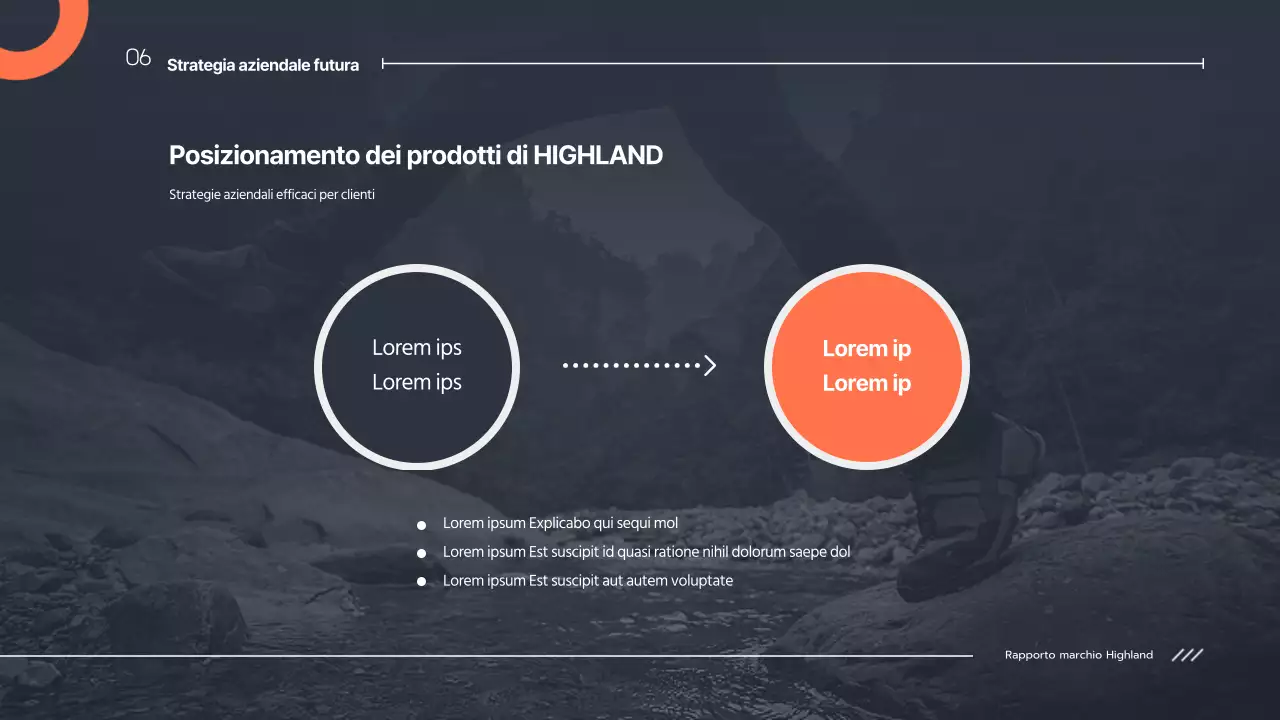 06 Strategia aziendale futura

Posizionamento dei prodotti di HIGHLAND

Strategie aziendali efficaci per clienti

Lorem ips
Lorem ips

Lorem ip
Lorem ip

- Lorem ipsum Explicabo qui sequi mol
- Lorem ipsum Est suscipit id quasi ratione nihil dolorum saepe dol
- Lorem ipsum Est suscipit aut autem voluptate

Rapporto marchio Highland